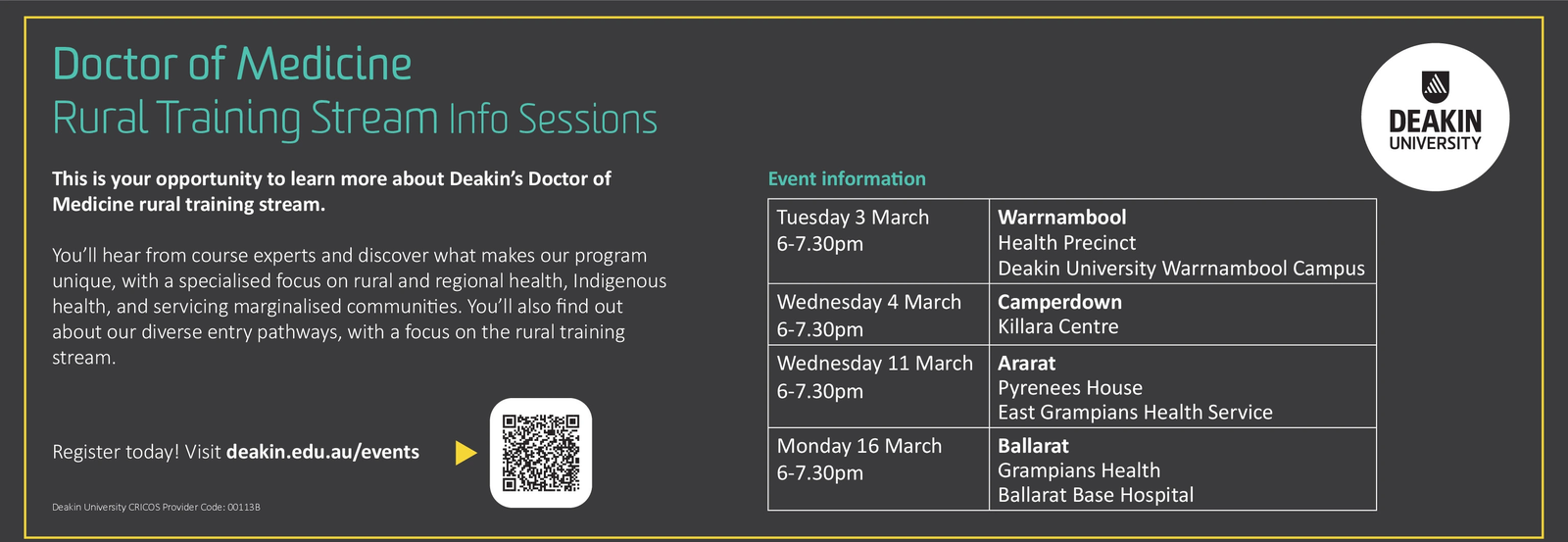 Doctor of Medicine
Rural Training Stream Info Sessions

This is your opportunity to learn more about Deakin's Doctor of Medicine rural training stream.

You'll hear from course experts and discover what makes our program unique, with a specialised focus on rural and regional health, Indigenous health, and servicing marginalised communities. You'll also find out about our diverse entry pathways, with a focus on the rural training stream.

Register today! Visit deakin.edu.au/events

Deakin University CRICOS Provider Code: 00113B

DEAKIN UNIVERSITY

Event information

| Tuesday 3 March 6-7.30pm | Warrnambool Health Precinct Deakin University Warrnambool Campus |
|---|---|
| Wednesday 4 March 6-7.30pm | Camperdown Killara Centre |
| Wednesday 11 March 6-7.30pm | Ararat Pyrenees House East Grampians Health Service |
| Monday 16 March 6-7.30pm | Ballarat Grampians Health Ballarat Base Hospital |